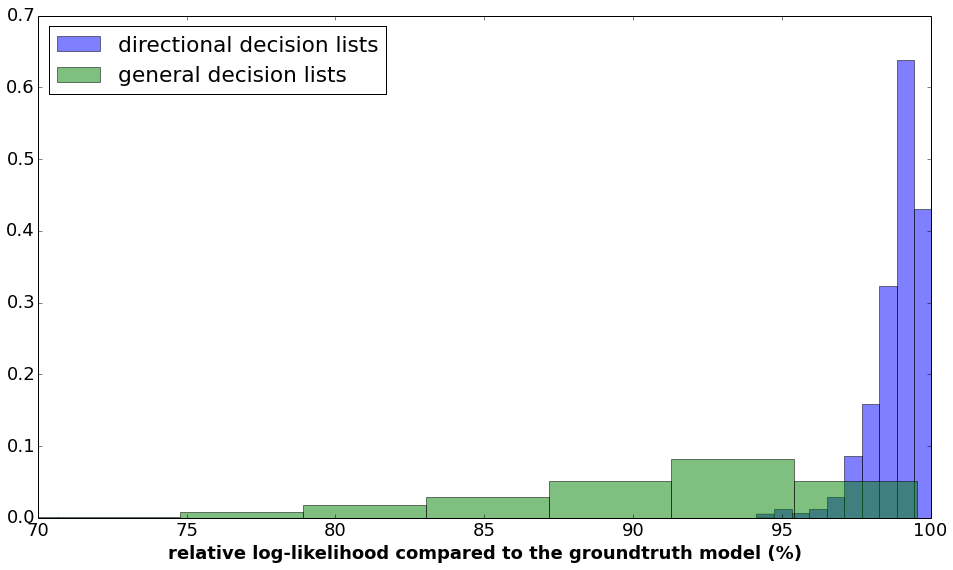 directional decision lists
general decision lists

0.7
0.6
0.5
0.4
0.3
0.2
0.1
0.0

70
75
80
85
90
95
100

relative log-likelihood compared to the groundtruth model (%)